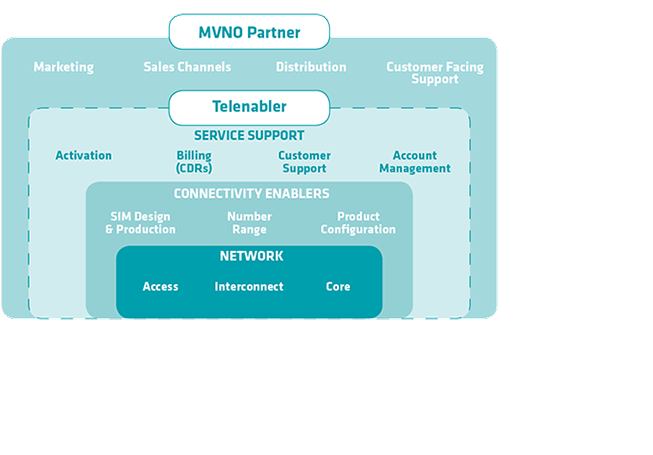 MVNO Partner

Marketing

Sales Channels

Distribution

Customer Facing Support

Telenabler

SERVICE SUPPORT

Activation

Billing (CDRs)

Customer Support

Account Management

CONNECTIVITY ENABLERS

SIM Design & Production

Number Range

Product Configuration

NETWORK

Access

Interconnect

Core